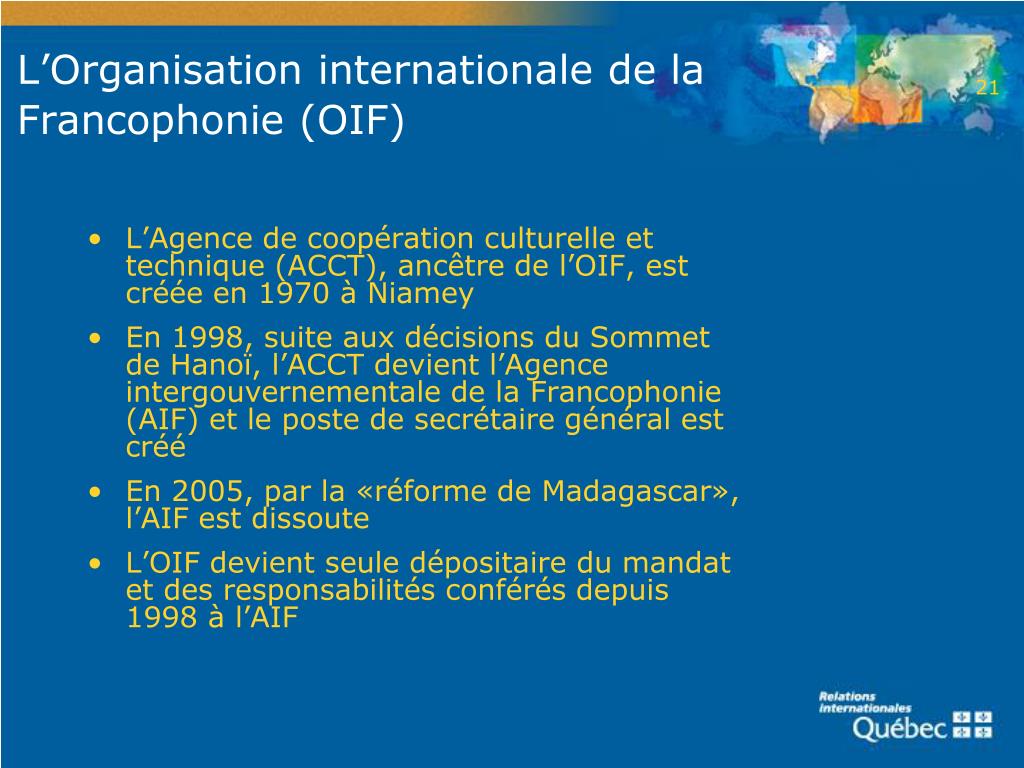 L’Organisation internationale de la Francophonie (OIF)

21

• L’Agence de coopération culturelle et technique (ACCT), ancêtre de l’OIF, est créée en 1970 à Niamey
• En 1998, suite aux décisions du Sommet de Hanoï, l’ACCT devient l’Agence intergouvernementale de la Francophonie (AIF) et le poste de secrétaire général est créé
• En 2005, par la «réforme de Madagascar», l’AIF est dissoute
• L’OIF devient seule dépositaire du mandat et des responsabilités conférés depuis 1998 à l’AIF

Relations internationales
Québec